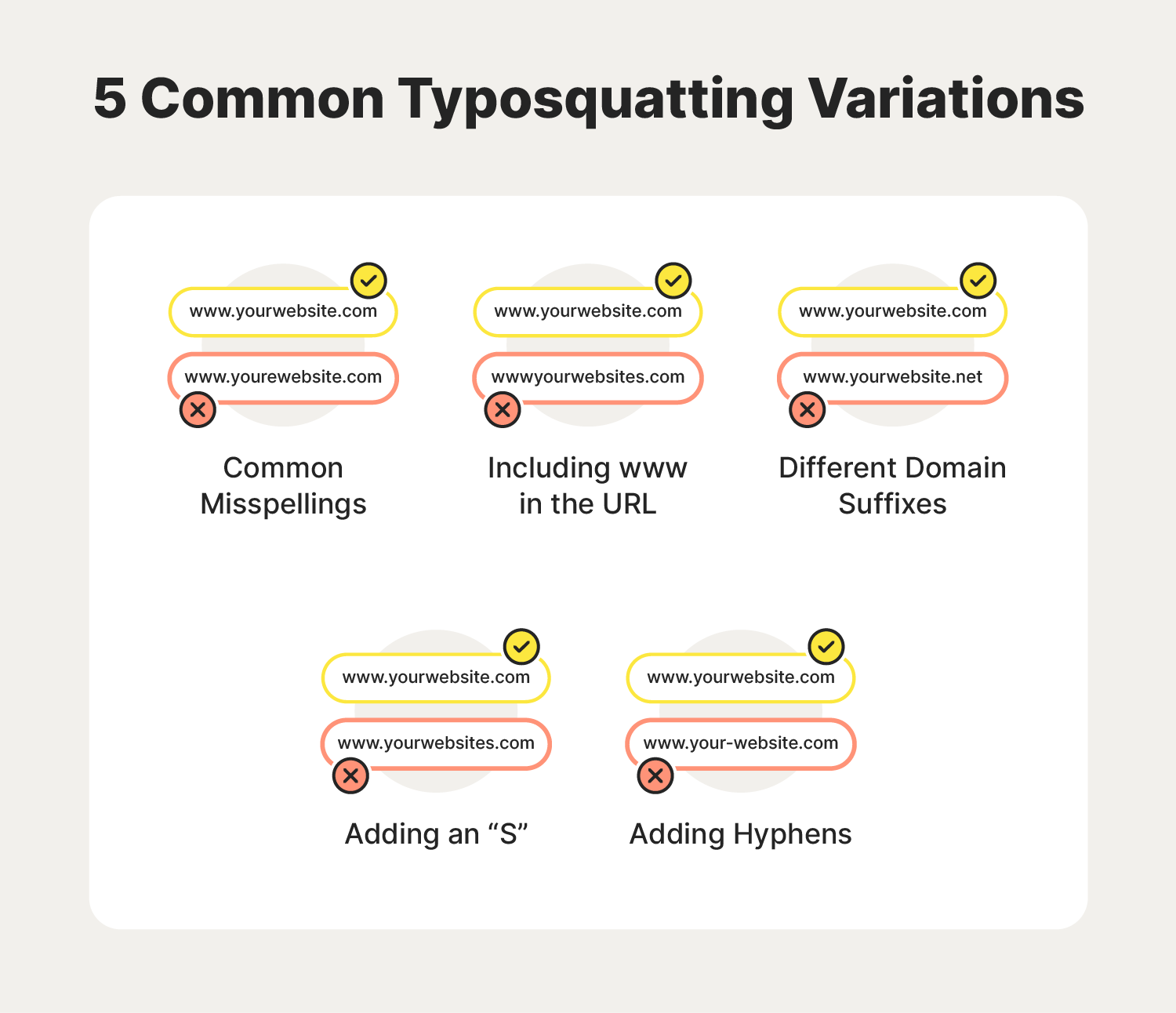 5 Common Typosquatting Variations

www.yourwebsite.com

www.yourewebsite.com

Common Misspellings

www.yourwebsite.com

wwwyourwebsites.com

Including www in the URL

www.yourwebsite.com

www.yourwebsite.net

Different Domain Suffixes

www.yourwebsite.com

www.yourwebsites.com

Adding an “S”

www.yourwebsite.com

www.your-website.com

Adding Hyphens